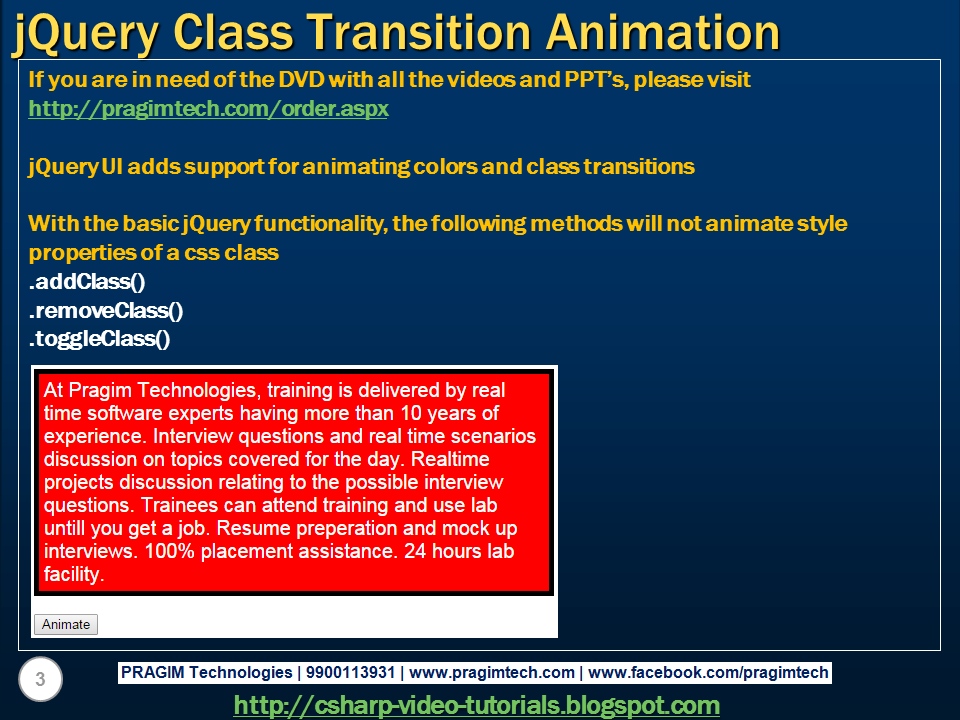 jQuery Class Transition Animation

If you are in need of the DVD with all the videos and PPT's, please visit http://pragimtech.com/order.aspx

jQuery UI adds support for animating colors and class transitions

With the basic jQuery functionality, the following methods will not animate style properties of a css class
.addClass()
.removeClass()
.toggleClass()

At Pragim Technologies, training is delivered by real time software experts having more than 10 years of experience. Interview questions and real time scenarios discussion on topics covered for the day. Realtime projects discussion relating to the possible interview questions. Trainees can attend training and use lab untill you get a job. Resume preperation and mock up interviews. 100% placement assistance. 24 hours lab facility.

Animate

3

PRAGIM Technologies | 9900113931 | www.pragimtech.com | www.facebook.com/pragimtech

http://csharp-video-tutorials.blogspot.com